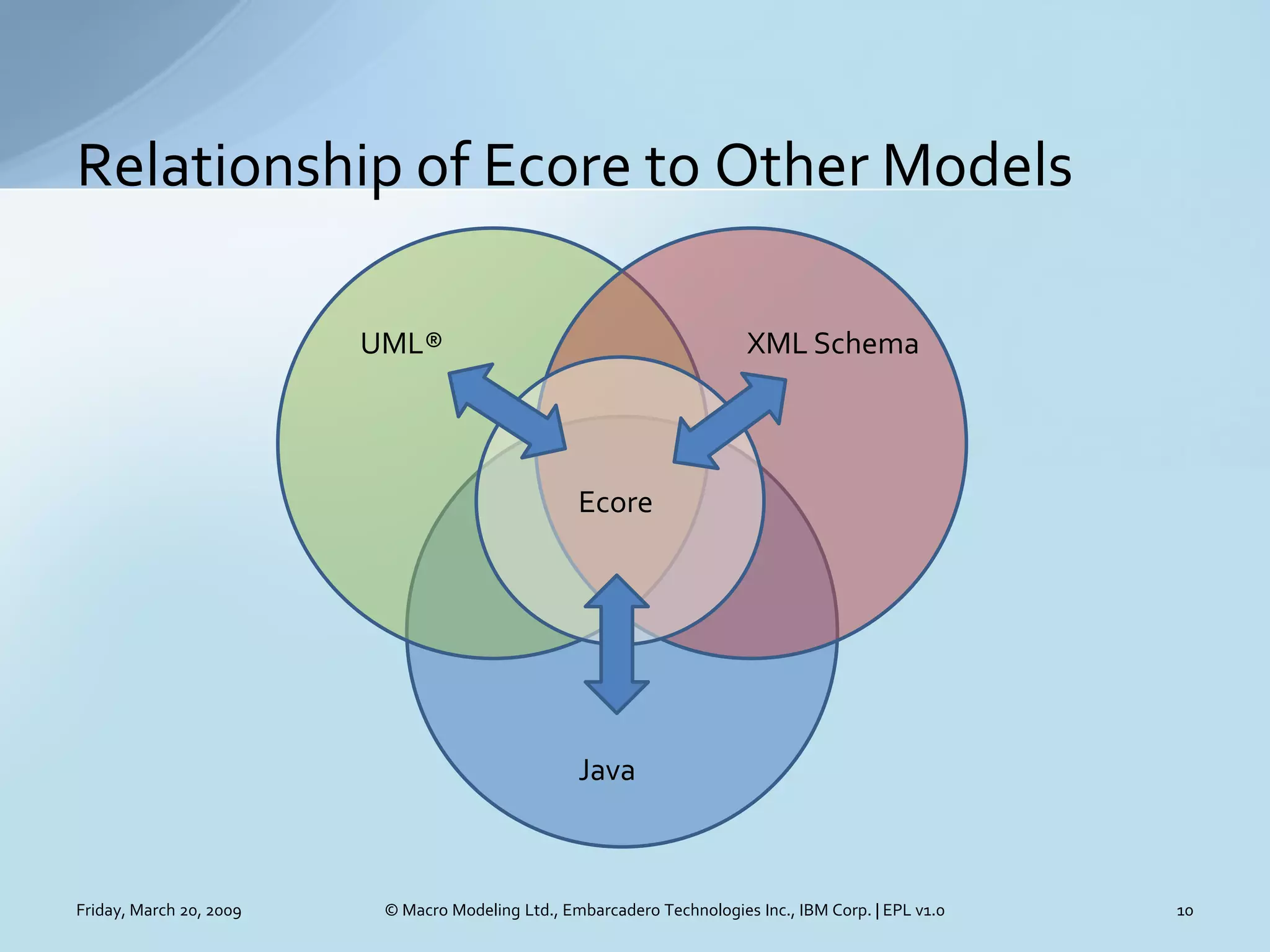 Relationship of Ecore to Other Models

UML®

XML Schema

Ecore

Java

Friday, March 20, 2009

© Macro Modeling Ltd., Embarcadero Technologies Inc., IBM Corp. | EPL v1.0

10